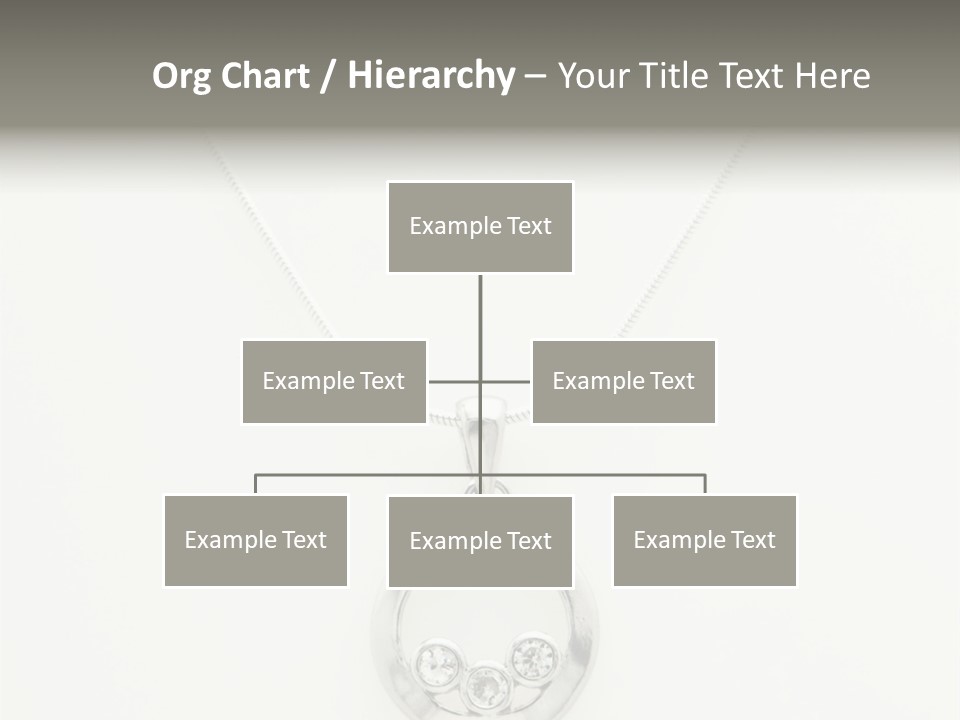 Org Chart / Hierarchy – Your Title Text Here

Example Text

Example Text

Example Text

Example Text

Example Text

Example Text